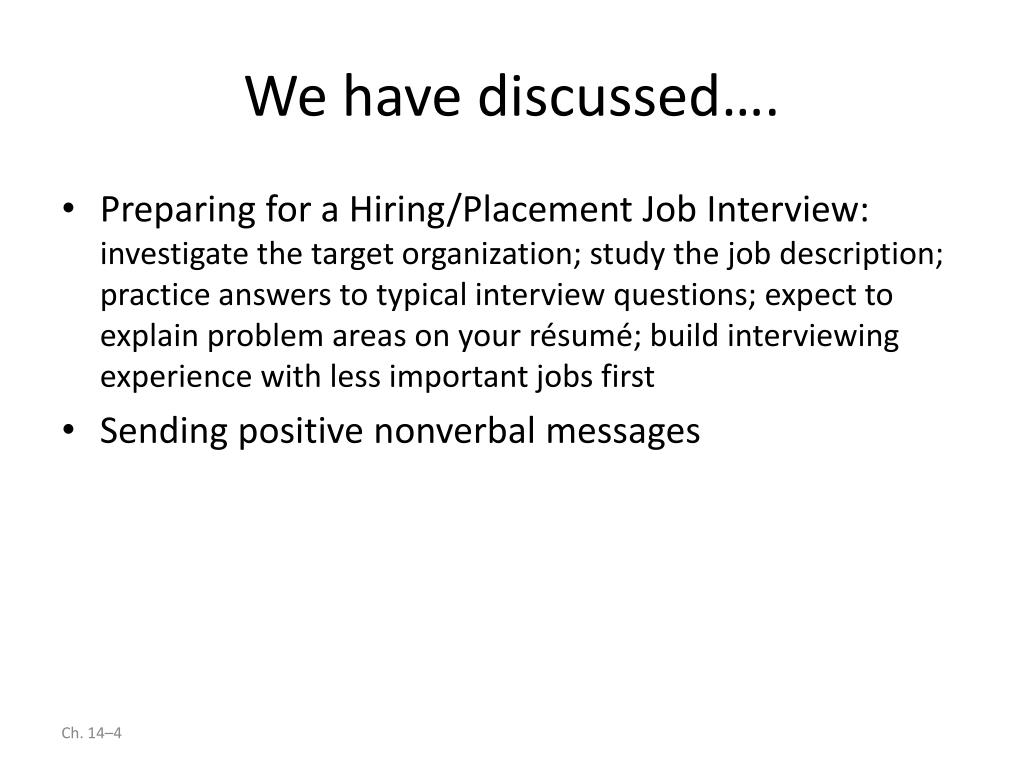 We have discussed….

• Preparing for a Hiring/Placement Job Interview: investigate the target organization; study the job description; practice answers to typical interview questions; expect to explain problem areas on your résumé; build interviewing experience with less important jobs first
• Sending positive nonverbal messages

Ch. 14–4